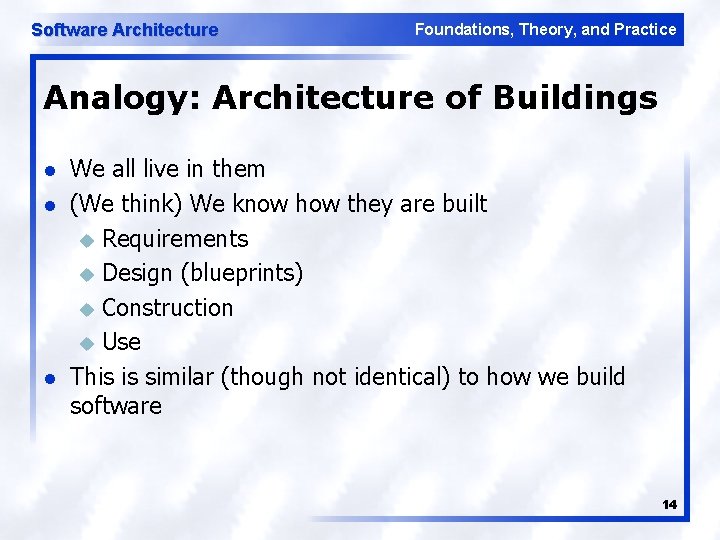 Software Architecture

Foundations, Theory, and Practice

Analogy: Architecture of Buildings

- We all live in them
- (We think) We know how they are built
  - Requirements
  - Design (blueprints)
  - Construction
  - Use
- This is similar (though not identical) to how we build software

14